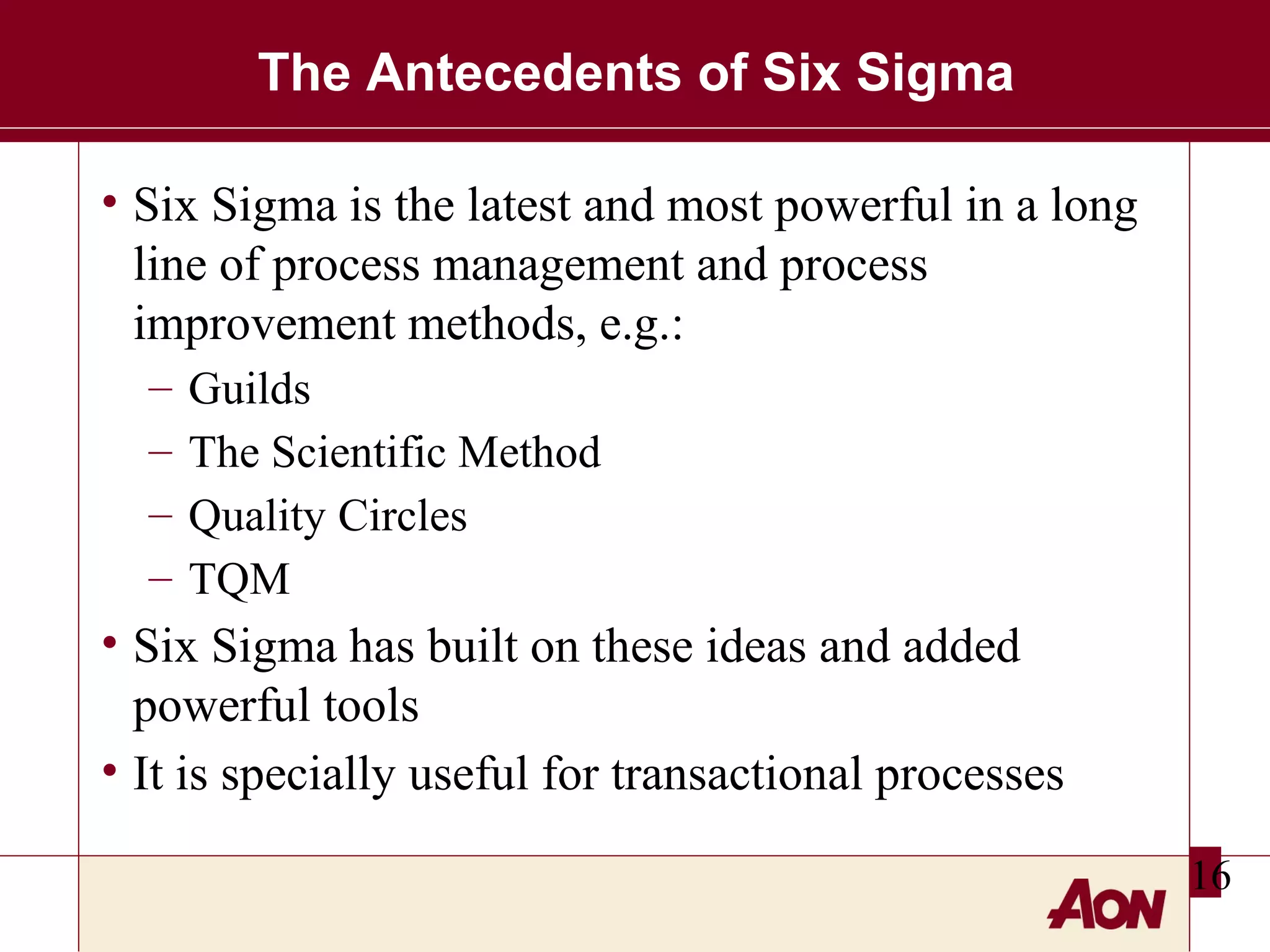 The Antecedents of Six Sigma

• Six Sigma is the latest and most powerful in a long line of process management and process improvement methods, e.g.:
– Guilds
– The Scientific Method
– Quality Circles
– TQM
• Six Sigma has built on these ideas and added powerful tools
• It is specially useful for transactional processes

16

AON